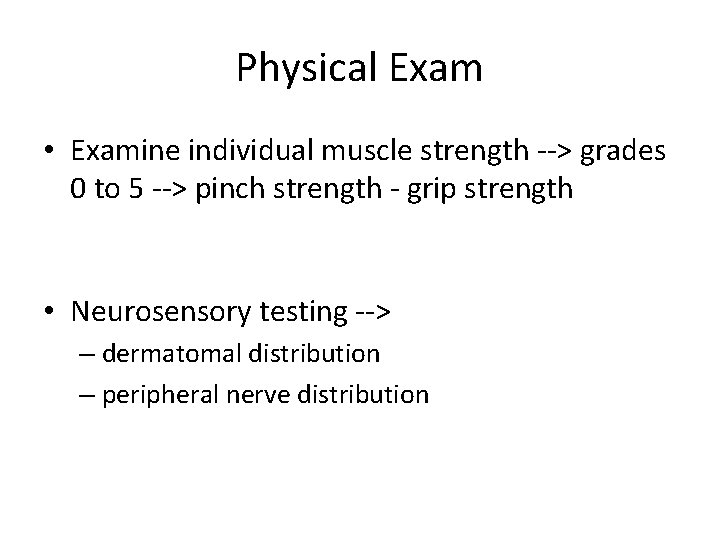 Physical Exam

• Examine individual muscle strength --> grades 0 to 5 --> pinch strength - grip strength

• Neurosensory testing -->
– dermatomal distribution
– peripheral nerve distribution